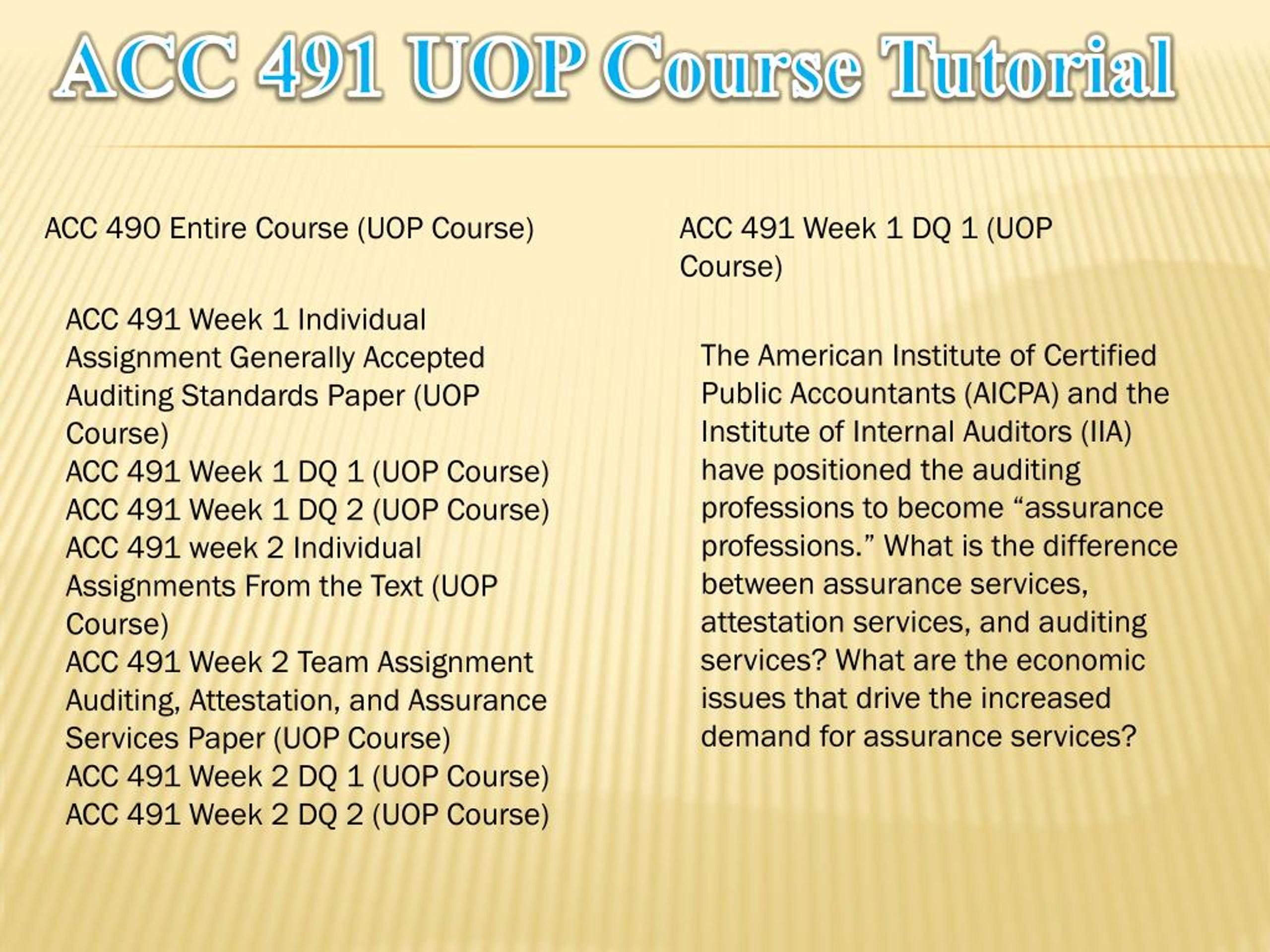 ACC 491 UOP Course Tutorial

ACC 490 Entire Course (UOP Course)

ACC 491 Week 1 Individual Assignment Generally Accepted Auditing Standards Paper (UOP Course)
ACC 491 Week 1 DQ 1 (UOP Course)
ACC 491 Week 1 DQ 2 (UOP Course)
ACC 491 week 2 Individual Assignments From the Text (UOP Course)
ACC 491 Week 2 Team Assignment Auditing, Attestation, and Assurance Services Paper (UOP Course)
ACC 491 Week 2 DQ 1 (UOP Course)
ACC 491 Week 2 DQ 2 (UOP Course)

ACC 491 Week 1 DQ 1 (UOP Course)

The American Institute of Certified Public Accountants (AICPA) and the Institute of Internal Auditors (IIA) have positioned the auditing professions to become “assurance professions.” What is the difference between assurance services, attestation services, and auditing services? What are the economic issues that drive the increased demand for assurance services?